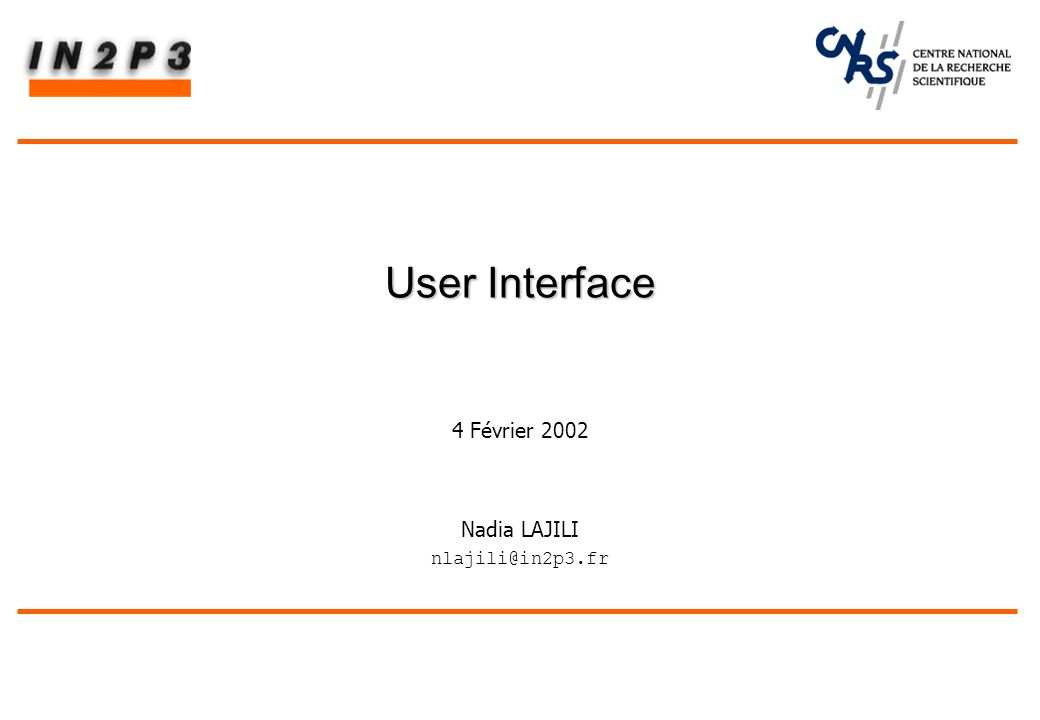 IN2P3

CNRS CENTRE NATIONAL DE LA RECHERCHE SCIENTIFIQUE

User Interface

4 Février 2002

Nadia LAJILI
nlajili@in2p3.fr